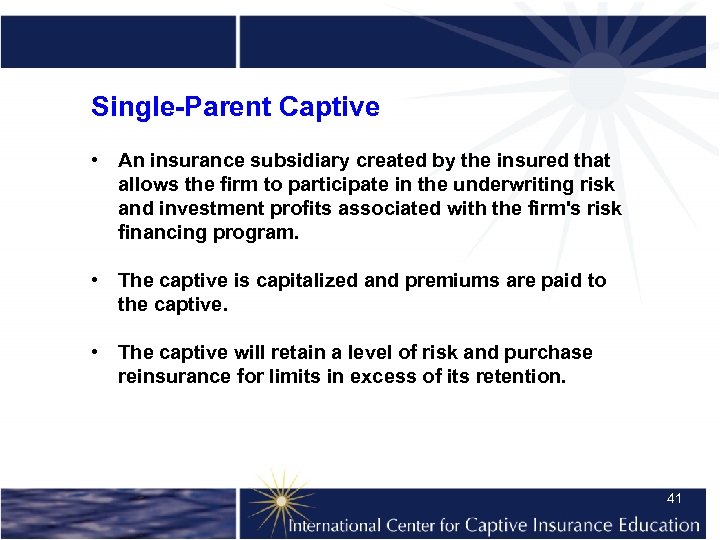 Single-Parent Captive

• An insurance subsidiary created by the insured that allows the firm to participate in the underwriting risk and investment profits associated with the firm's risk financing program.

• The captive is capitalized and premiums are paid to the captive.

• The captive will retain a level of risk and purchase reinsurance for limits in excess of its retention.

41

International Center for Captive Insurance Education